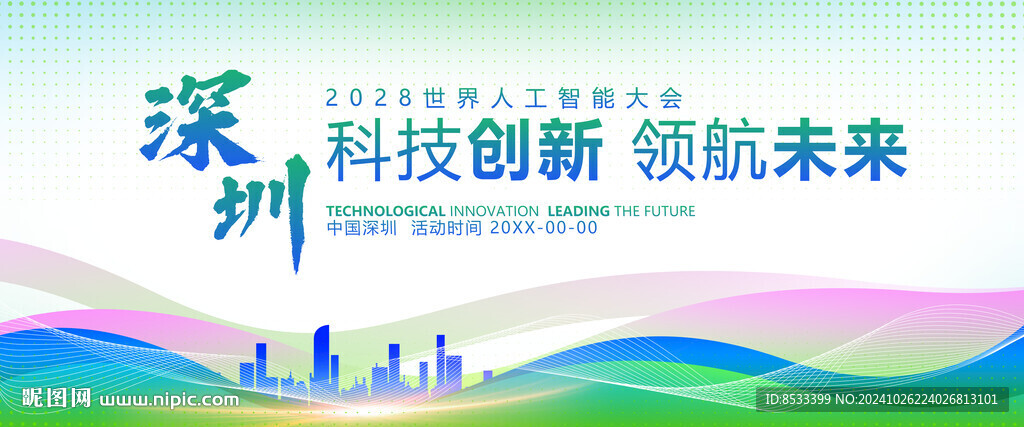 深圳

2028世界人工智能大会

科技创新 领航未来

TECHNOLOGICAL INNOVATION LEADING THE FUTURE

中国深圳 活动时间 20XX-00-00

昵图网 www.nipic.com

ID:8533399 NO:20241026224026813101